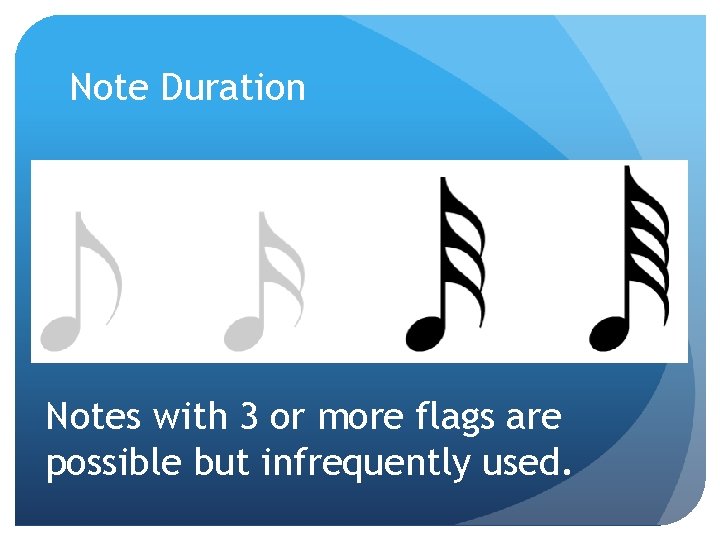 Note Duration

Notes with 3 or more flags are possible but infrequently used.